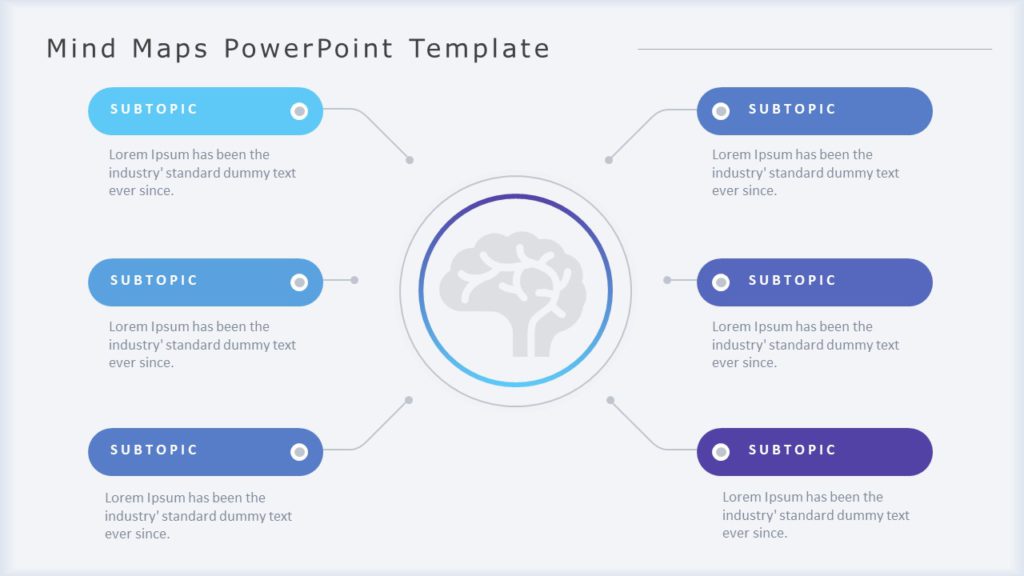 Mind Maps PowerPoint Template

SUBTOPIC

Lorem Ipsum has been the industry' standard dummy text ever since.

SUBTOPIC

Lorem Ipsum has been the industry' standard dummy text ever since.

SUBTOPIC

Lorem Ipsum has been the industry' standard dummy text ever since.

SUBTOPIC

Lorem Ipsum has been the industry' standard dummy text ever since.

SUBTOPIC

Lorem Ipsum has been the industry' standard dummy text ever since.

SUBTOPIC

Lorem Ipsum has been the industry' standard dummy text ever since.